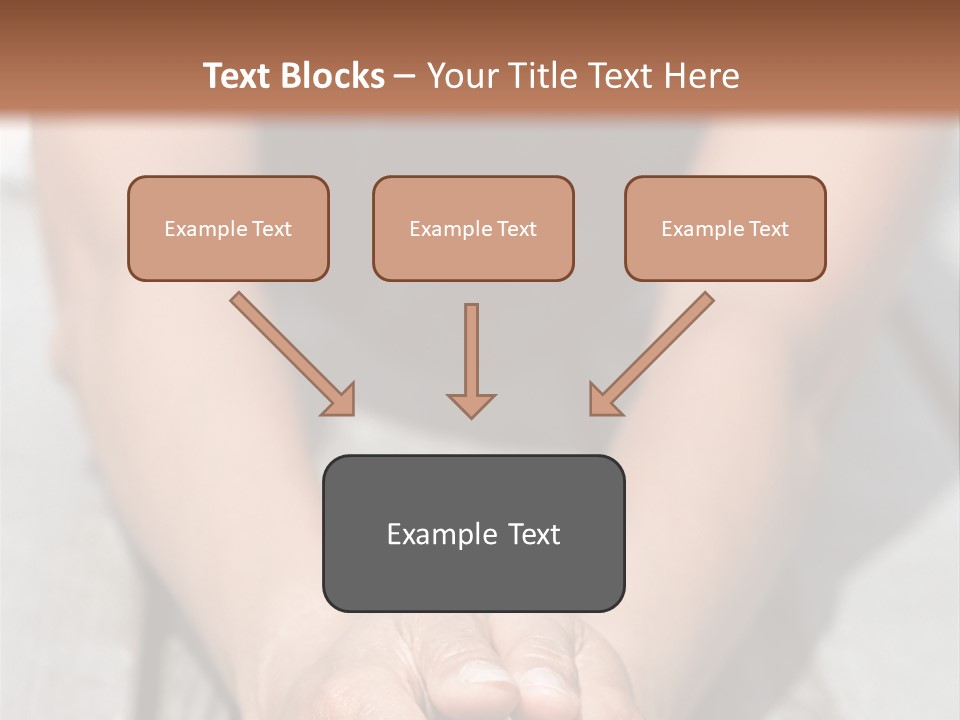 Text Blocks – Your Title Text Here

Example Text

Example Text

Example Text

Example Text